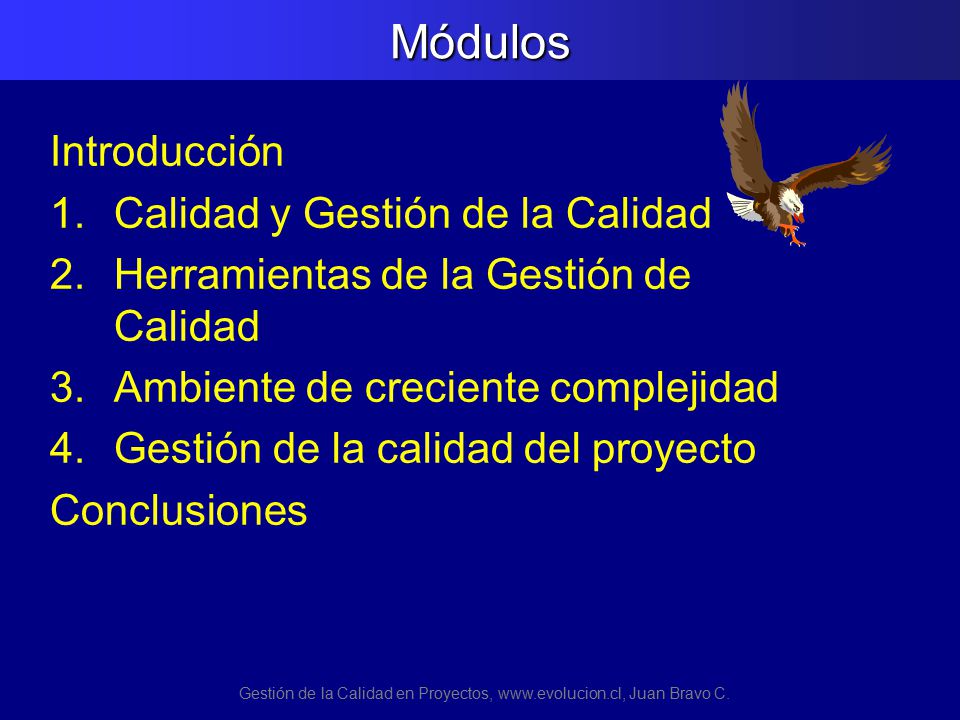 Módulos

Introducción

1. Calidad y Gestión de la Calidad

2. Herramientas de la Gestión de Calidad

3. Ambiente de creciente complejidad

4. Gestión de la calidad del proyecto

Conclusiones

Gestión de la Calidad en Proyectos, www.evolucion.cl, Juan Bravo C.